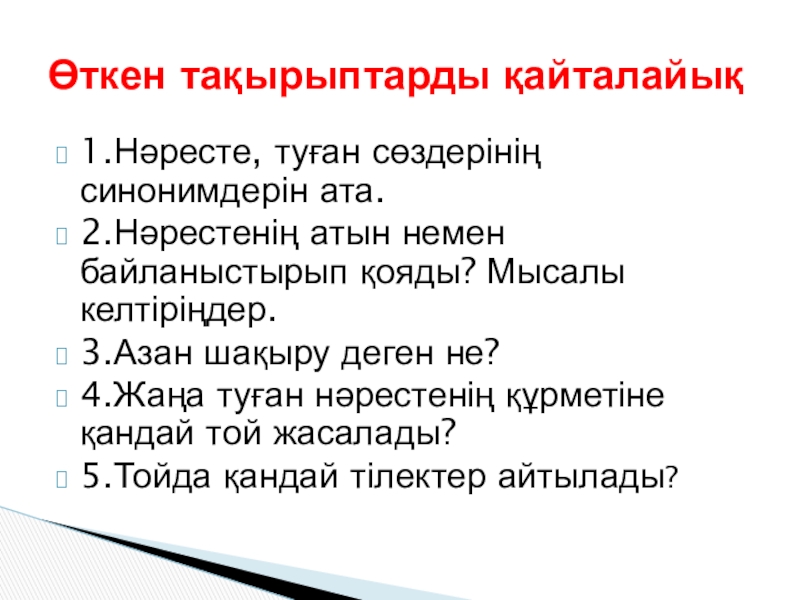 Өткен тақырыптарды қайталайық

1.Нәресте, туған сөздерінің синонимдерін ата.

2.Нәрестенің атын немен байланыстырып қояды? Мысалы келтіріңдер.

3.Азан шақыру деген не?

4.Жаңа туған нәрестенің құрметіне қандай той жасалады?

5.Тойда қандай тілектер айтылады?